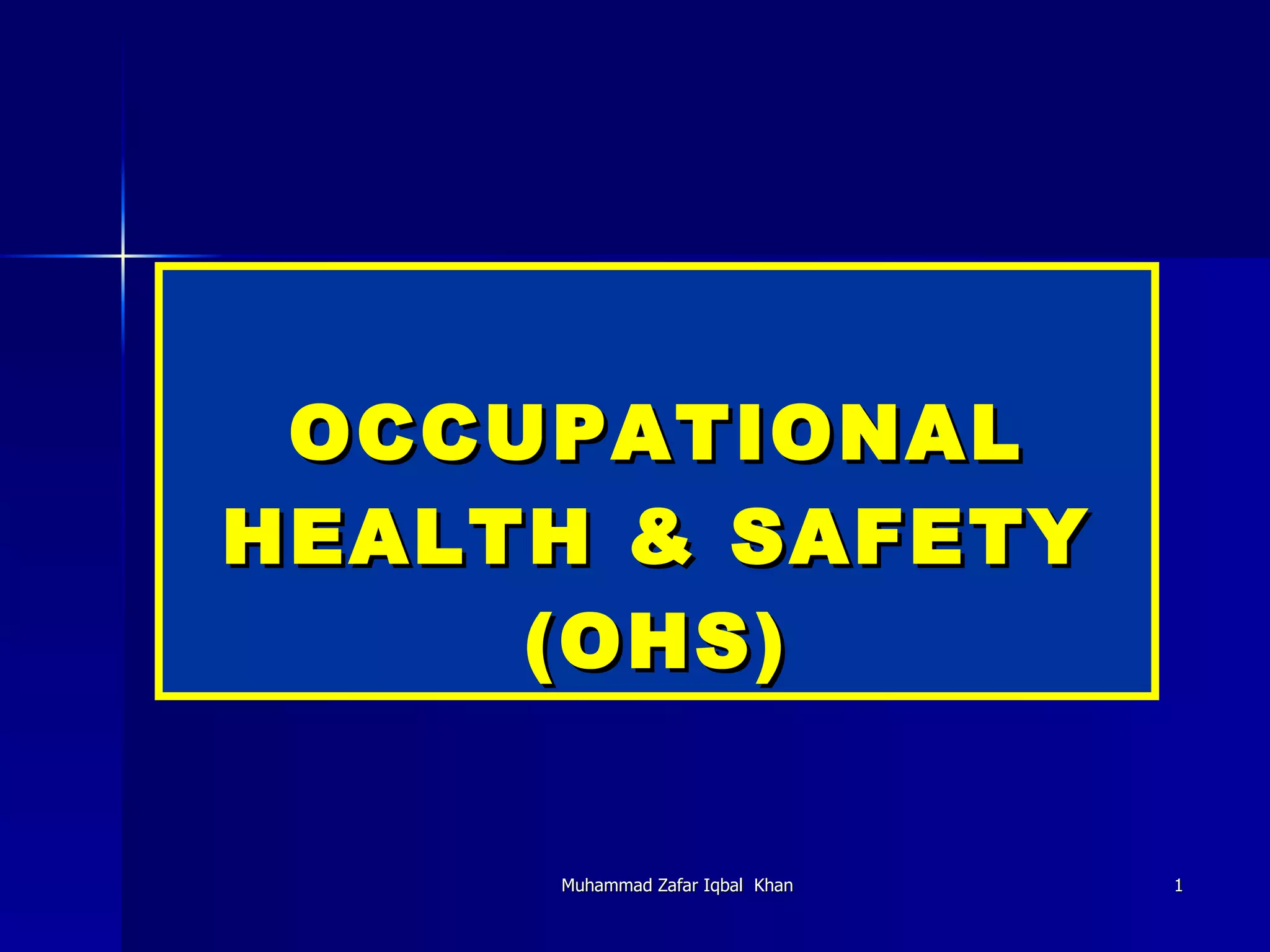 OCCUPATIONAL HEALTH & SAFETY (OHS)

Muhammad Zafar Iqbal Khan

1